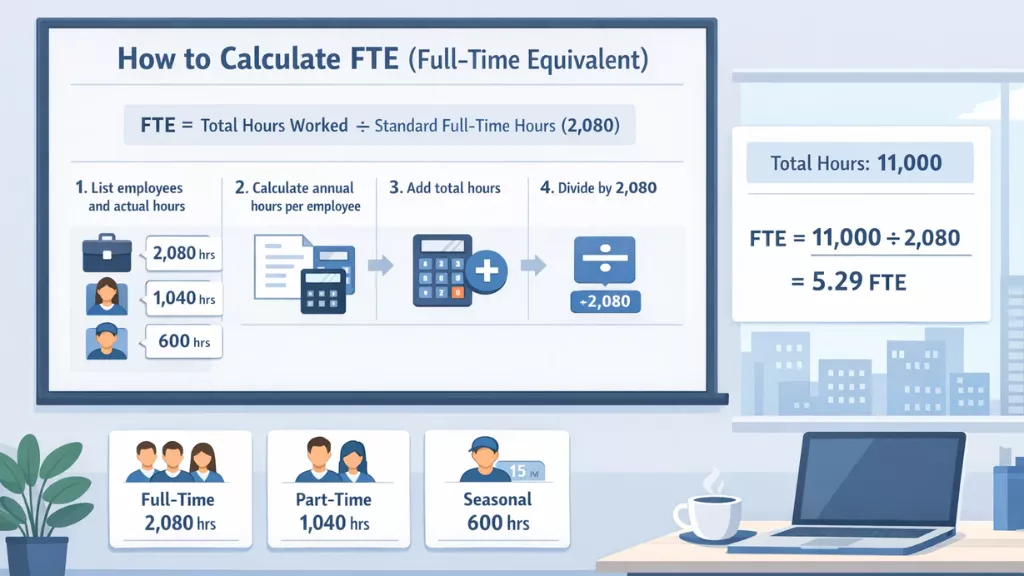 How to Calculate FTE (Full-Time Equivalent)

FTE = Total Hours Worked ÷ Standard Full-Time Hours (2,080)

1. List employees and actual hours

2,080 hrs

1,040 hrs

600 hrs

2. Calculate annual hours per employee

3. Add total hours

4. Divide by 2,080

÷2,080

Total Hours: 11,000

FTE = 11,000 ÷ 2,080

= 5.29 FTE

Full-Time
2,080 hrs

Part-Time
1,040 hrs

15

Seasonal
600 hrs